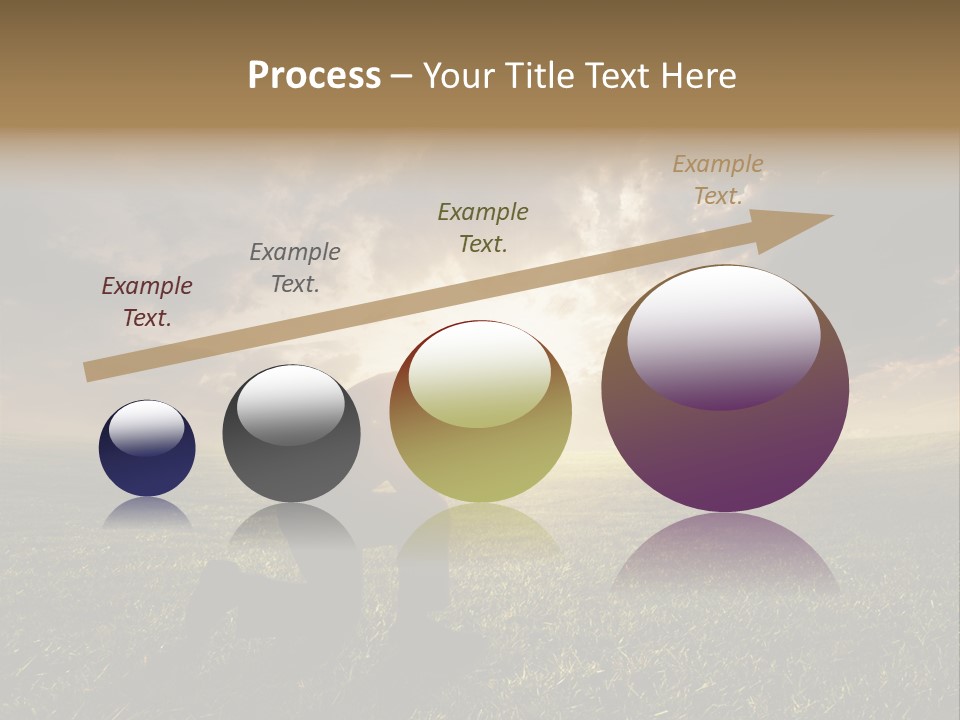 Process – Your Title Text Here

Example Text.

Example Text.

Example Text.

Example Text.